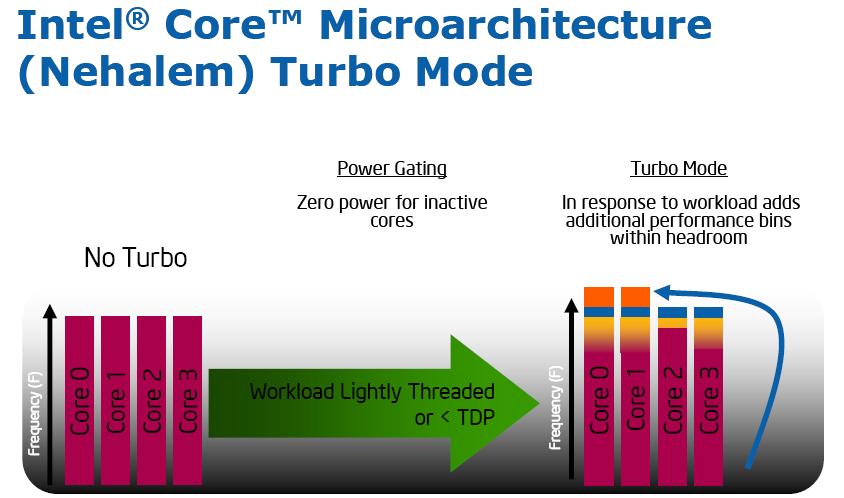 Intel® Core™ Microarchitecture (Nehalem) Turbo Mode

Power Gating

Zero power for inactive cores

Turbo Mode

In response to workload adds additional performance bins within headroom

No Turbo

Frequency (F)

Core 0

Core 1

Core 2

Core 3

Workload Lightly Threaded or < TDP

Frequency (F)

Core 0

Core 1

Core 2

Core 3